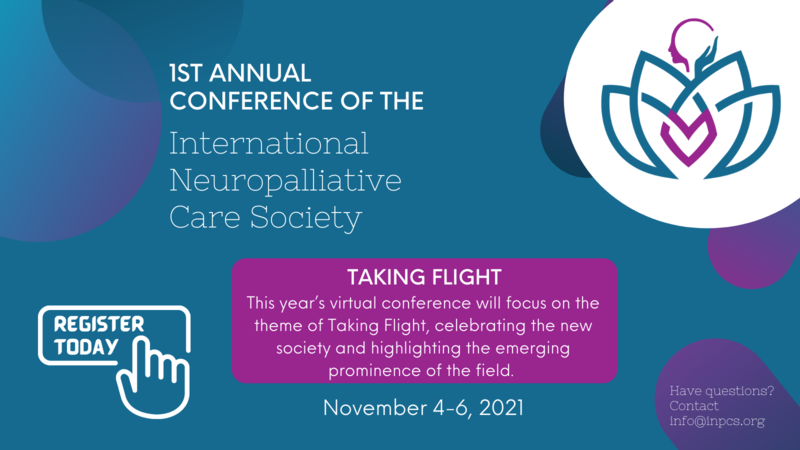 1ST ANNUAL CONFERENCE OF THE

International Neuropalliative Care Society

TAKING FLIGHT

This year's virtual conference will focus on the theme of Taking Flight, celebrating the new society and highlighting the emerging prominence of the field.

REGISTER TODAY

November 4-6, 2021

Have questions? Contact info@inpcs.org